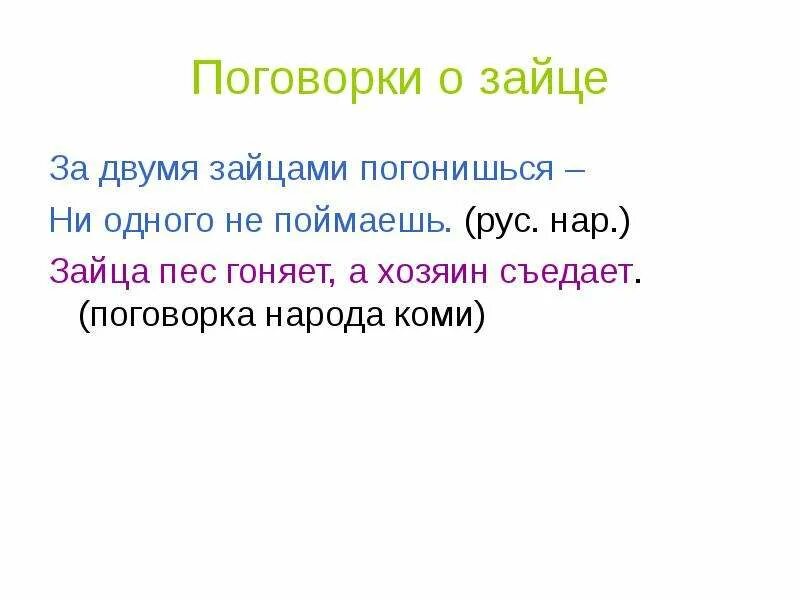 Поговорки о зайце

За двумя зайцами погонишься –
Ни одного не поймаешь. (рус. нар.)
Зайца пес гоняет, а хозяин съедает. (поговорка народа коми)